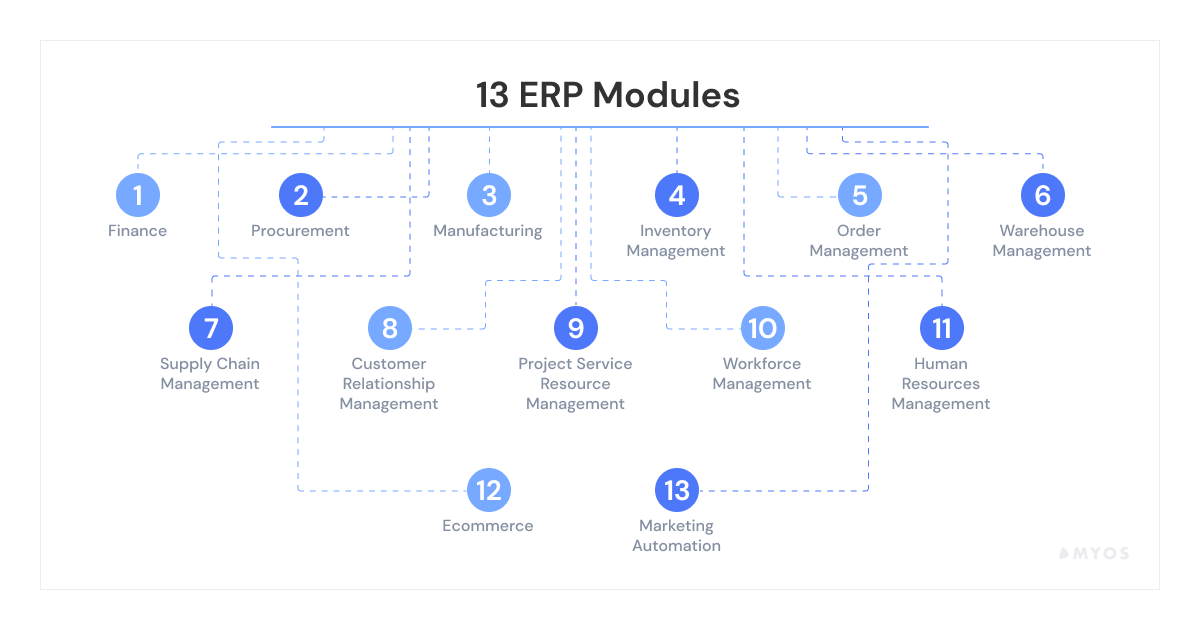 13 ERP Modules

1
Finance

2
Procurement

3
Manufacturing

4
Inventory Management

5
Order Management

6
Warehouse Management

7
Supply Chain Management

8
Customer Relationship Management

9
Project Service Resource Management

10
Workforce Management

11
Human Resources Management

12
Ecommerce

13
Marketing Automation

MYOS